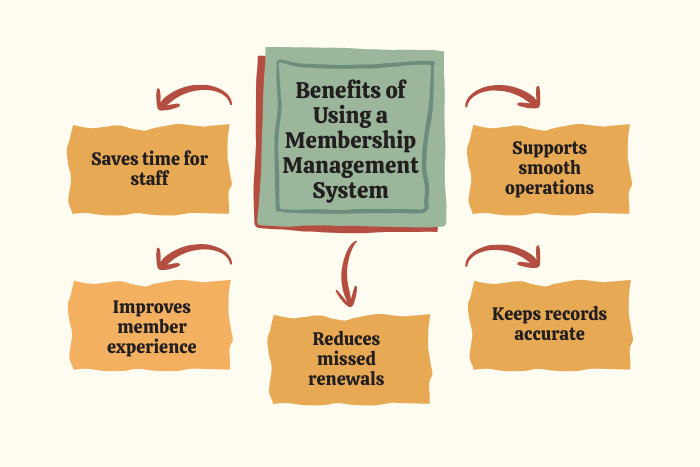 Benefits of Using a Membership Management System

Saves time for staff

Supports smooth operations

Improves member experience

Reduces missed renewals

Keeps records accurate